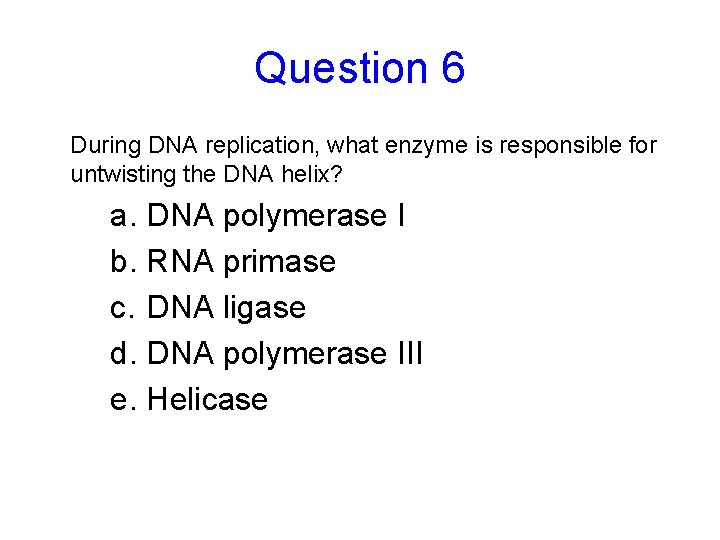 Question 6

During DNA replication, what enzyme is responsible for untwisting the DNA helix?

a. DNA polymerase I
b. RNA primase
c. DNA ligase
d. DNA polymerase III
e. Helicase